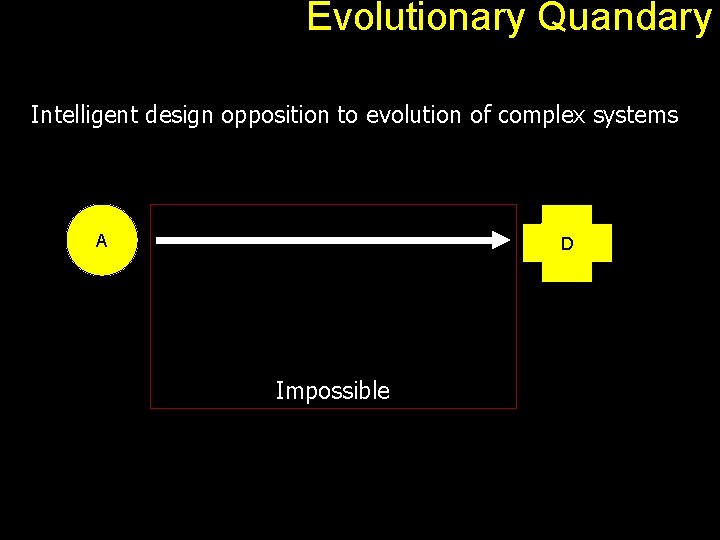 Evolutionary Quandary

Intelligent design opposition to evolution of complex systems

A

D

Impossible